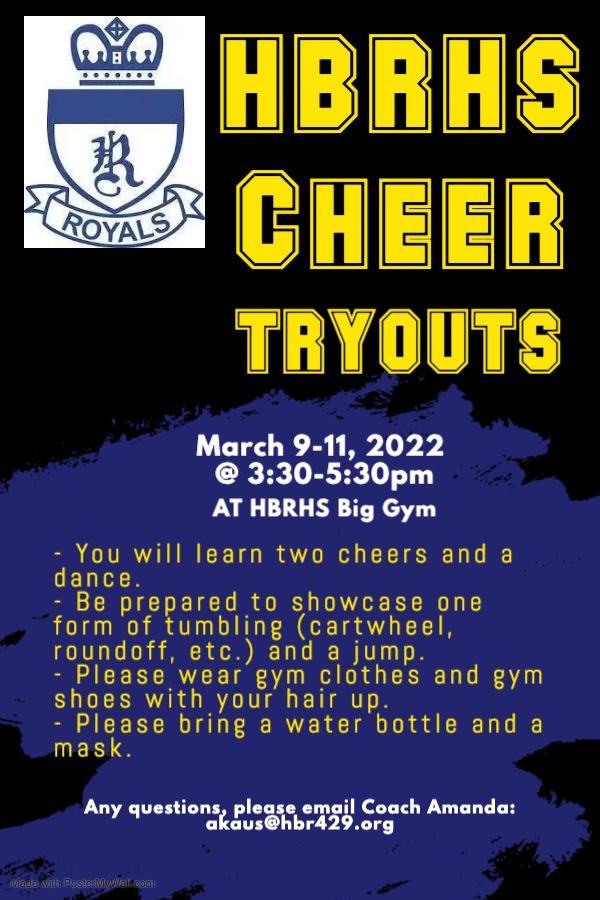 HRC
ROYALS

HBRHS
CHEER
TRYOUTS

March 9-11, 2022
@ 3:30-5:30pm
AT HBRHS Big Gym

- You will learn two cheers and a dance.
- Be prepared to showcase one form of tumbling (cartwheel, roundoff, etc.) and a jump.
- Please wear gym clothes and gym shoes with your hair up.
- Please bring a water bottle and a mask.

Any questions, please email Coach Amanda: akaus@hbr429.org

Made with PosterMyWall.com